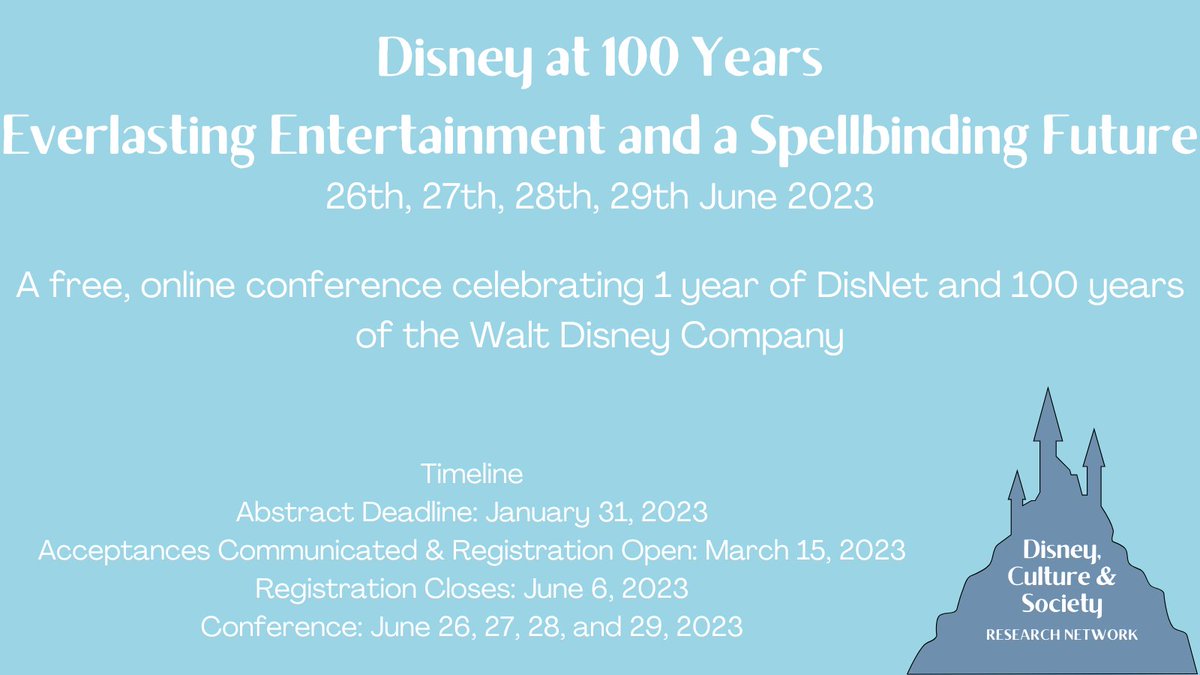 Disney at 100 Years
Everlasting Entertainment and a Spellbinding Future
26th, 27th, 28th, 29th June 2023

A free, online conference celebrating 1 year of DisNet and 100 years of the Walt Disney Company

Timeline
Abstract Deadline: January 31, 2023
Acceptances Communicated & Registration Open: March 15, 2023
Registration Closes: June 6, 2023
Conference: June 26, 27, 28, and 29, 2023

Disney, Culture & Society
RESEARCH NETWORK